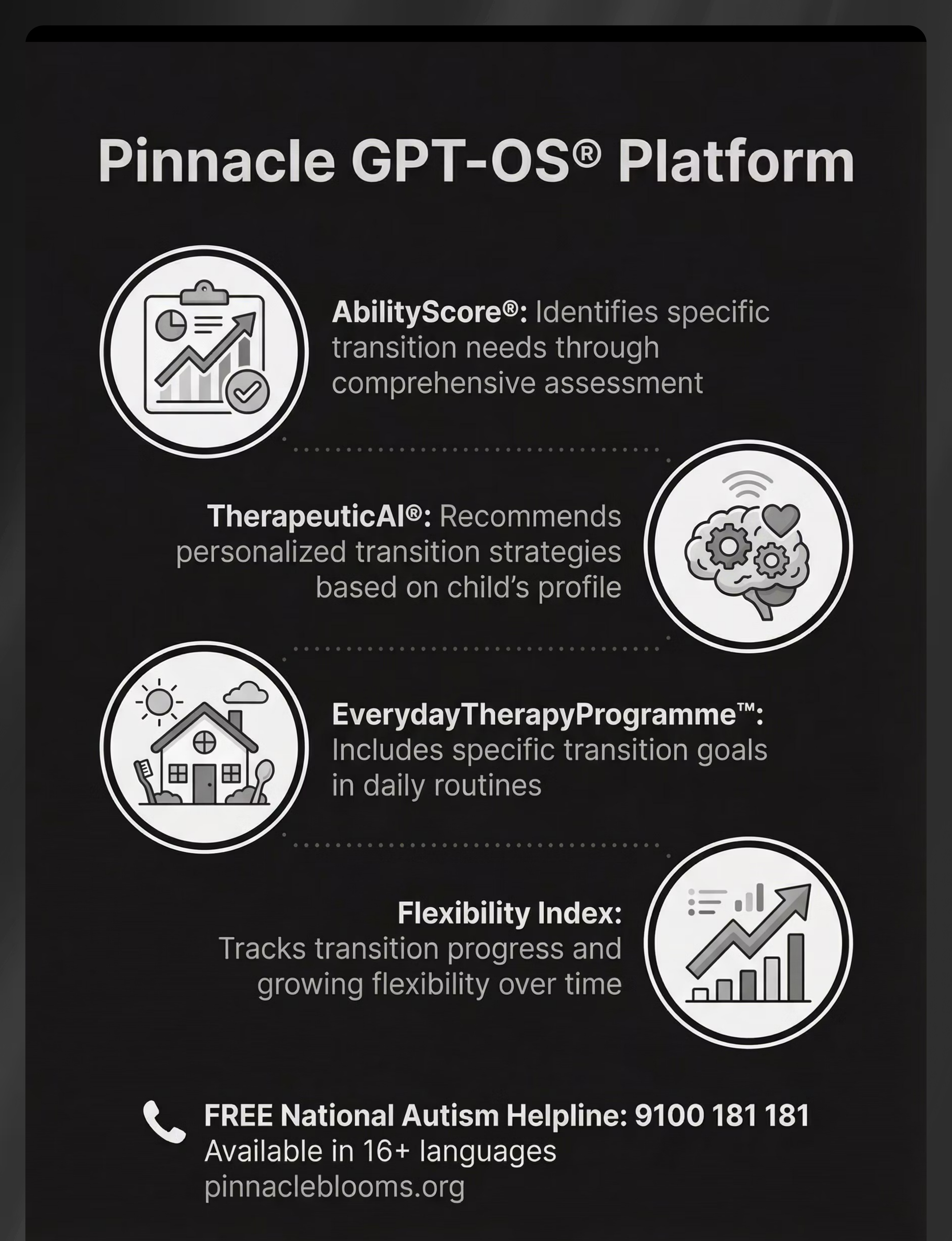 Pinnacle GPT-OS® Platform

AbilityScore®: Identifies specific transition needs through comprehensive assessment

TherapeuticAI®: Recommends personalized transition strategies based on child's profile

EverydayTherapyProgramme™: Includes specific transition goals in daily routines

Flexibility Index: Tracks transition progress and growing flexibility over time

FREE National Autism Helpline: 9100 181 181
Available in 16+ languages
pinnacleblooms.org